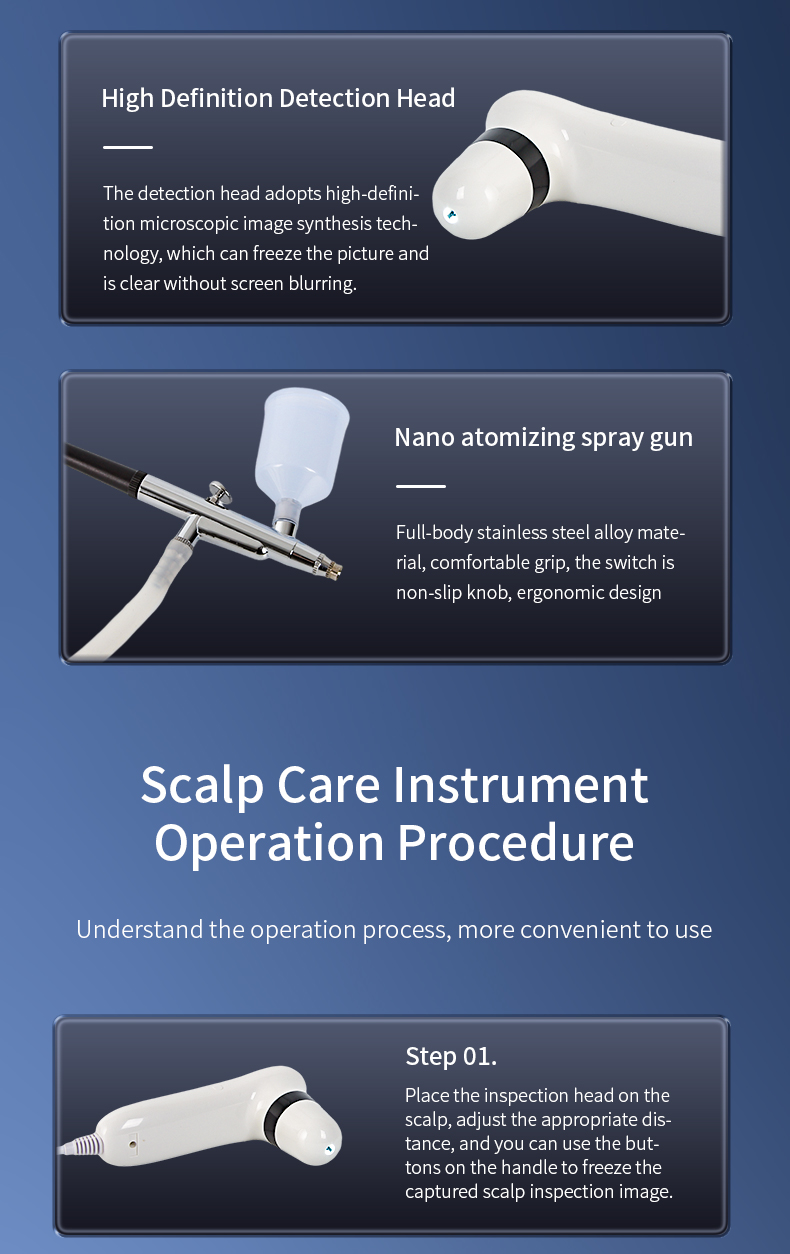 High Definition Detection Head

The detection head adopts high-definition microscopic image synthesis technology, which can freeze the picture and is clear without screen blurring.

Nano atomizing spray gun

Full-body stainless steel alloy material, comfortable grip, the switch is non-slip knob, ergonomic design

Scalp Care Instrument Operation Procedure

Understand the operation process, more convenient to use

Step 01.

Place the inspection head on the scalp, adjust the appropriate distance, and you can use the buttons on the handle to freeze the captured scalp inspection image.